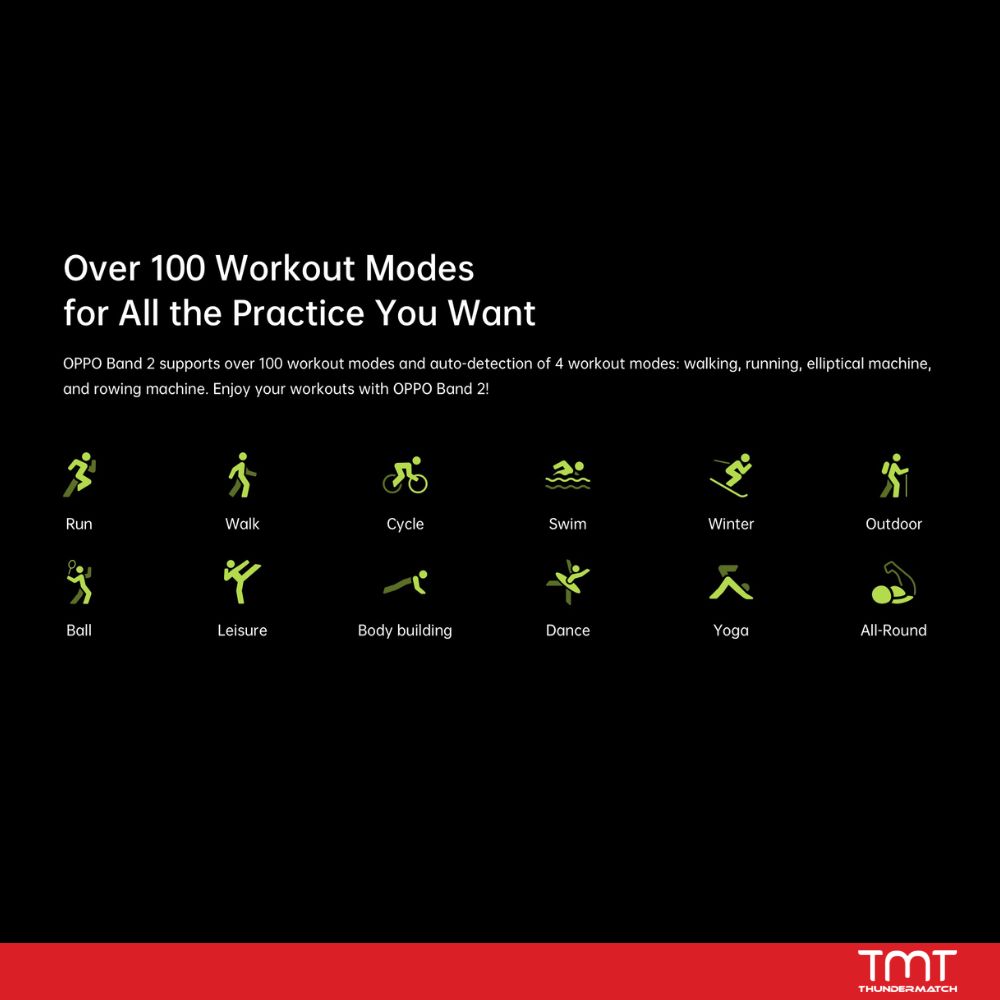 Over 100 Workout Modes
for All the Practice You Want

OPPO Band 2 supports over 100 workout modes and auto-detection of 4 workout modes: walking, running, elliptical machine, and rowing machine. Enjoy your workouts with OPPO Band 2!

Run
Walk
Cycle
Swim
Winter
Outdoor
Ball
Leisure
Body building
Dance
Yoga
All-Round

TMT
THUNDERMATCH